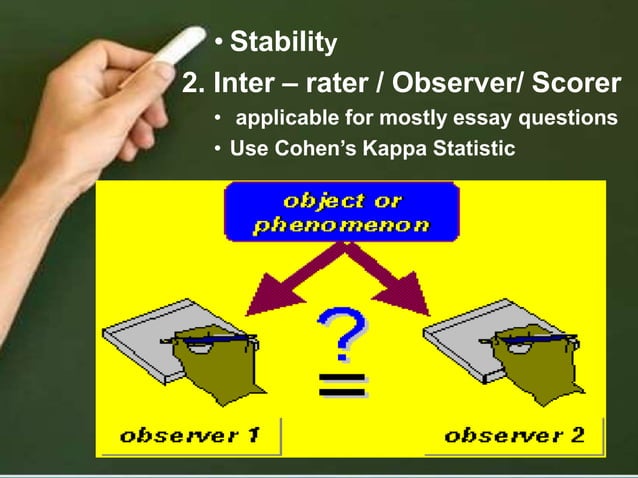 • Stability

2. Inter – rater / Observer/ Scorer

• applicable for mostly essay questions
• Use Cohen's Kappa Statistic

object or phenomenon

?

=

observer 1

observer 2